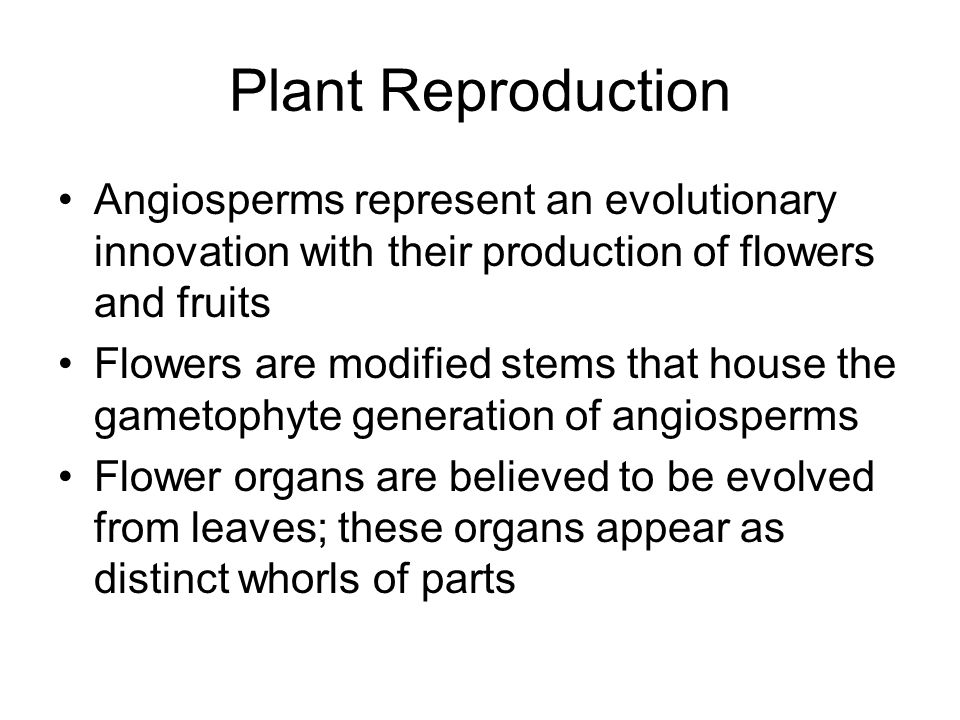 Plant Reproduction

• Angiosperms represent an evolutionary innovation with their production of flowers and fruits

• Flowers are modified stems that house the gametophyte generation of angiosperms

• Flower organs are believed to be evolved from leaves; these organs appear as distinct whorls of parts